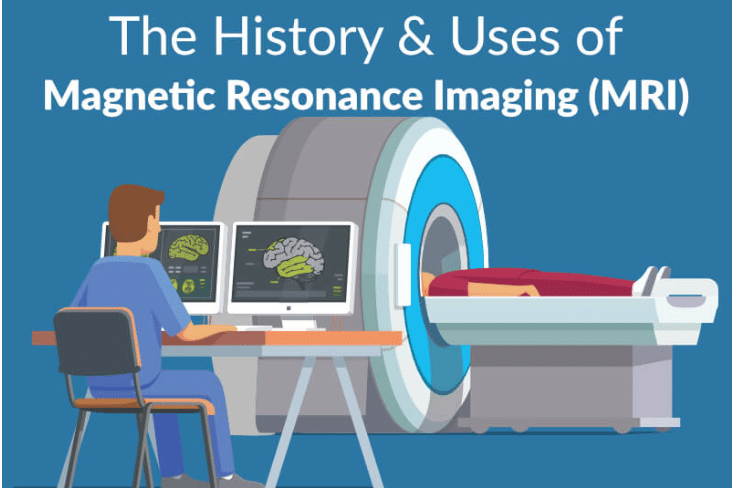 The History & Uses of
Magnetic Resonance Imaging (MRI)